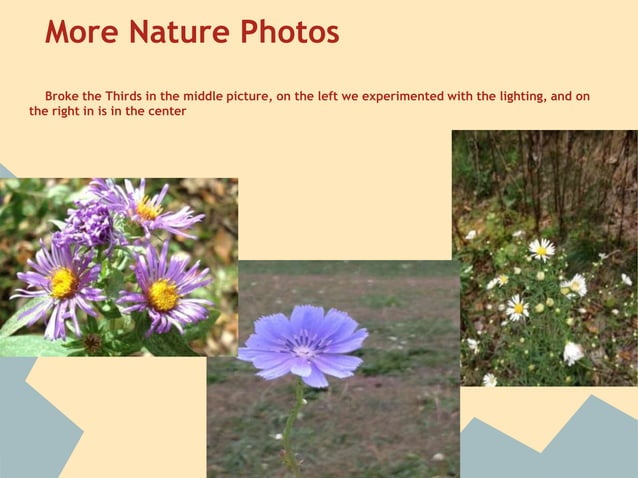 More Nature Photos

Broke the Thirds in the middle picture, on the left we experimented with the lighting, and on the right in is in the center